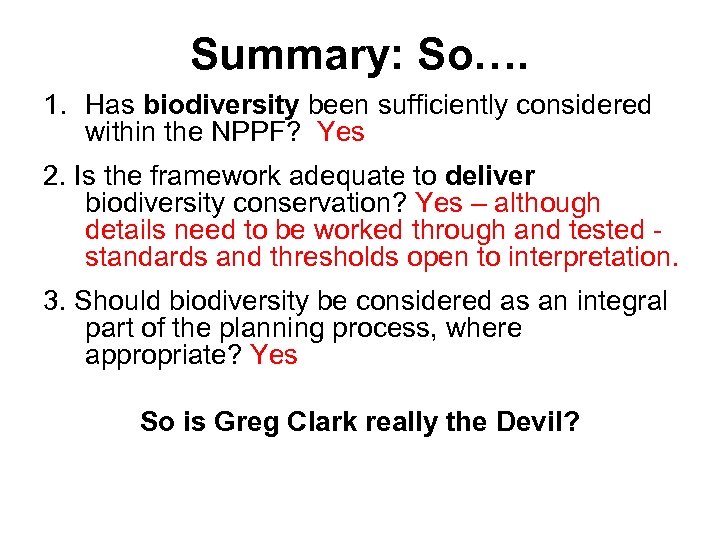 Summary: So….

1. Has biodiversity been sufficiently considered within the NPPF? Yes

2. Is the framework adequate to deliver biodiversity conservation? Yes – although details need to be worked through and tested - standards and thresholds open to interpretation.

3. Should biodiversity be considered as an integral part of the planning process, where appropriate? Yes

So is Greg Clark really the Devil?